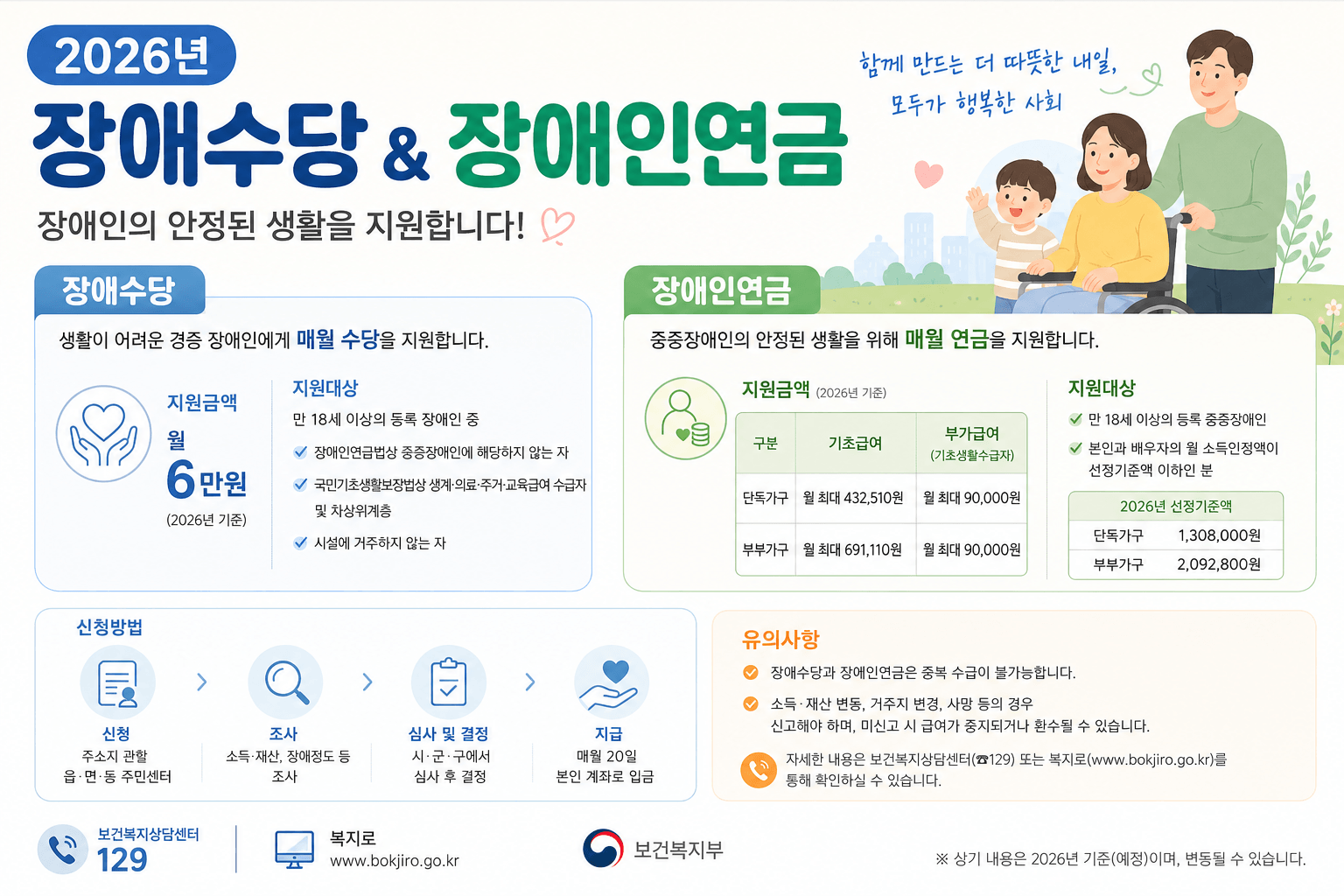 2026년

장애수당 & 장애인연금

장애인의 안정된 생활을 지원합니다!

함께 만드는 더 따뜻한 내일, 모두가 행복한 사회

장애수당

생활이 어려운 경증 장애인에게 매월 수당을 지원합니다.

지원금액
월
6만원
(2026년 기준)

지원대상
만 18세 이상의 등록 장애인 중
장애인연금법상 중증장애인에 해당하지 않는 자
국민기초생활보장법상 생계·의료·주거·교육급여 수급자 및 차상위계층
시설에 거주하지 않는 자

장애인연금

중증장애인의 안정된 생활을 위해 매월 연금을 지원합니다.

지원금액 (2026년 기준)

| 구분 | 기초급여 | 부가급여 (기초생활수급자) |
|---|---|---|
| 단독가구 | 월 최대 432,510원 | 월 최대 90,000원 |
| 부부가구 | 월 최대 691,110원 | 월 최대 90,000원 |

지원대상
만 18세 이상의 등록 중증장애인
본인과 배우자의 월 소득인정액이 선정기준액 이하인 분

| 2026년 선정기준액 | |
|---|---|
| 단독가구 | 1,308,000원 |
| 부부가구 | 2,092,800원 |

신청방법

신청
주소지 관할 읍·면·동 주민센터

조사
소득·재산, 장애정도 등 조사

심사 및 결정
시·군·구에서 심사 후 결정

지급
매월 20일 본인 계좌로 입금

유의사항
장애수당과 장애인연금은 중복 수급이 불가능합니다.
소득·재산 변동, 거주지 변경, 사망 등의 경우 신고해야 하며, 미신고 시 급여가 중지되거나 환수될 수 있습니다.
자세한 내용은 보건복지상담센터(☎129) 또는 복지로(www.bokjiro.go.kr)를 통해 확인하실 수 있습니다.

보건복지상담센터
129

복지로
www.bokjiro.go.kr

보건복지부

※ 상기 내용은 2026년 기준(예정)이며, 변동될 수 있습니다.